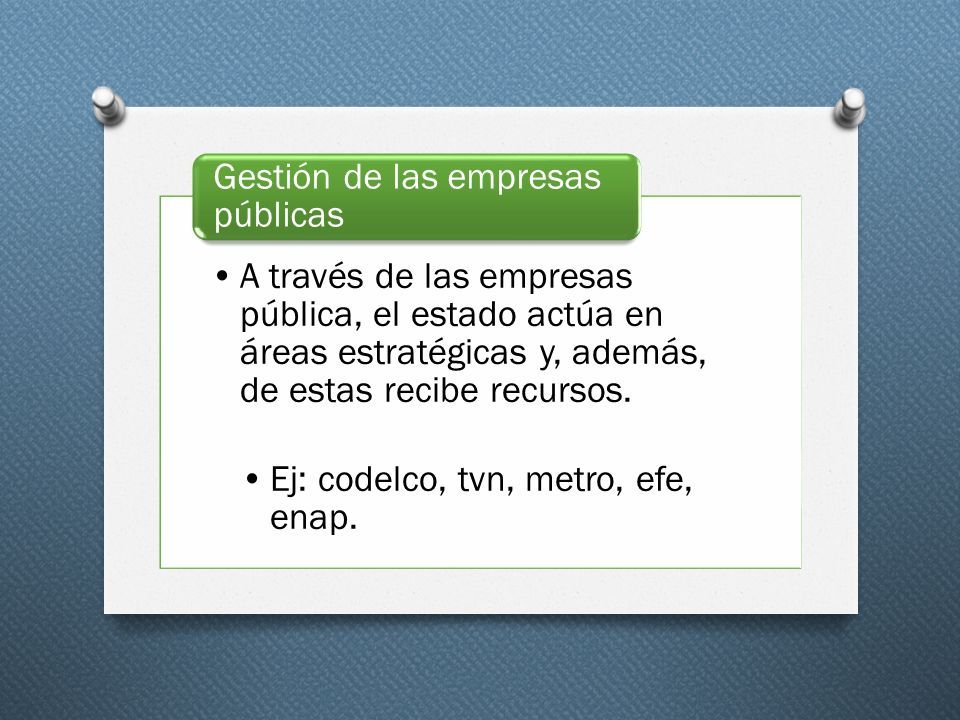 Gestión de las empresas públicas

• A través de las empresas pública, el estado actúa en áreas estratégicas y, además, de estas recibe recursos.

• Ej: codelco, tvn, metro, efe, enap.